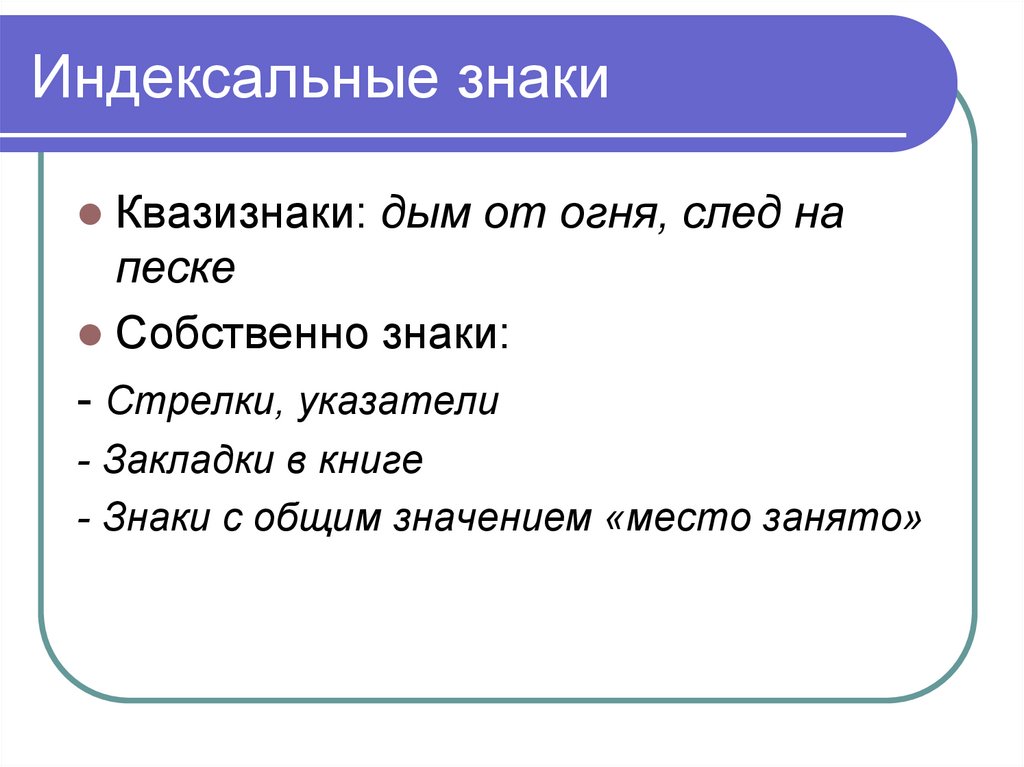 Индексальные знаки

Квазизнаки: дым от огня, след на песке

Собственно знаки:

- Стрелки, указатели

- Закладки в книге

- Знаки с общим значением «место занято»